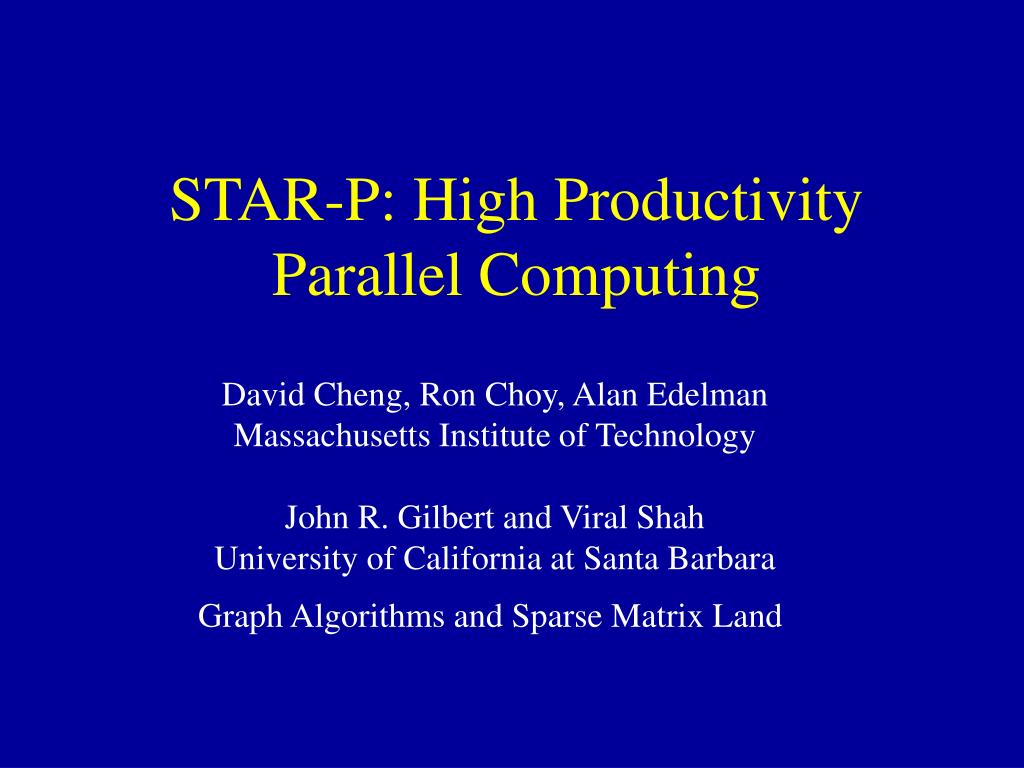 STAR-P: High Productivity Parallel Computing

David Cheng, Ron Choy, Alan Edelman
Massachusetts Institute of Technology

John R. Gilbert and Viral Shah
University of California at Santa Barbara

Graph Algorithms and Sparse Matrix Land